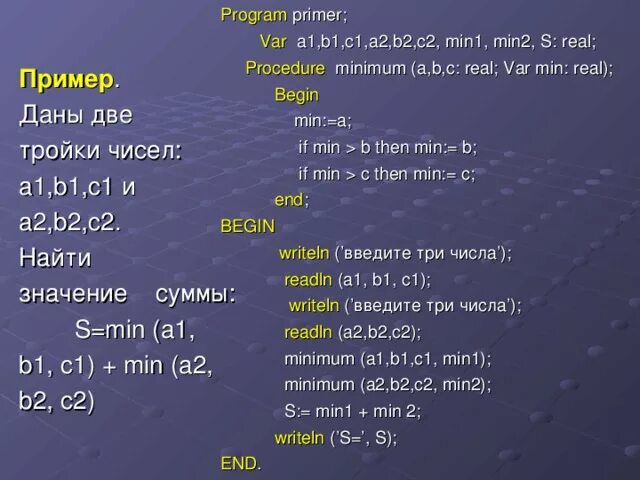 Пример.
Даны две тройки чисел: a1,b1,c1 и a2,b2,c2. Найти значение суммы: S=min (a1, b1, c1) + min (a2, b2, c2)

Program primer;
Var a1,b1,c1,a2,b2,c2, min1, min2, S: real;
Procedure minimum (a,b,c: real; Var min: real);
Begin
min:=a;
if min > b then min:= b;
if min > c then min:= c;
end;
BEGIN
writeln ('введите три числа');
readln (a1, b1, c1);
writeln ('введите три числа');
readln (a2,b2,c2);
minimum (a1,b1,c1, min1);
minimum (a2,b2,c2, min2);
S:= min1 + min 2;
writeln ('S=', S);
END.